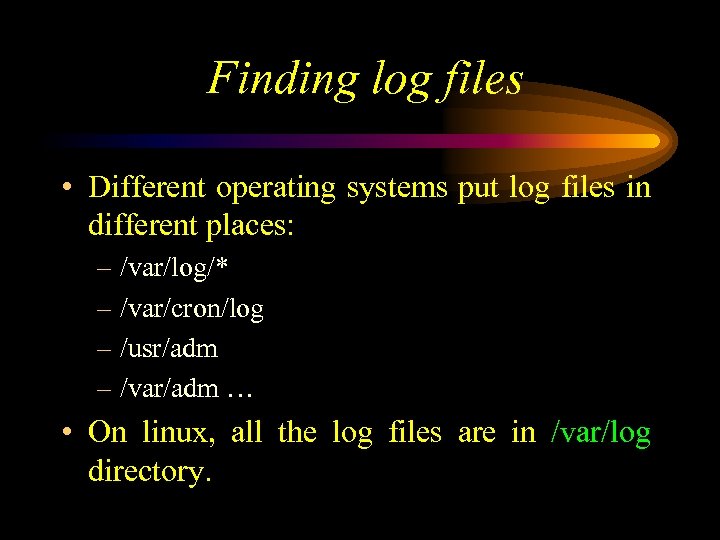 Finding log files

• Different operating systems put log files in different places:

– /var/log/*

– /var/cron/log

– /usr/adm

– /var/adm …

• On linux, all the log files are in /var/log directory.